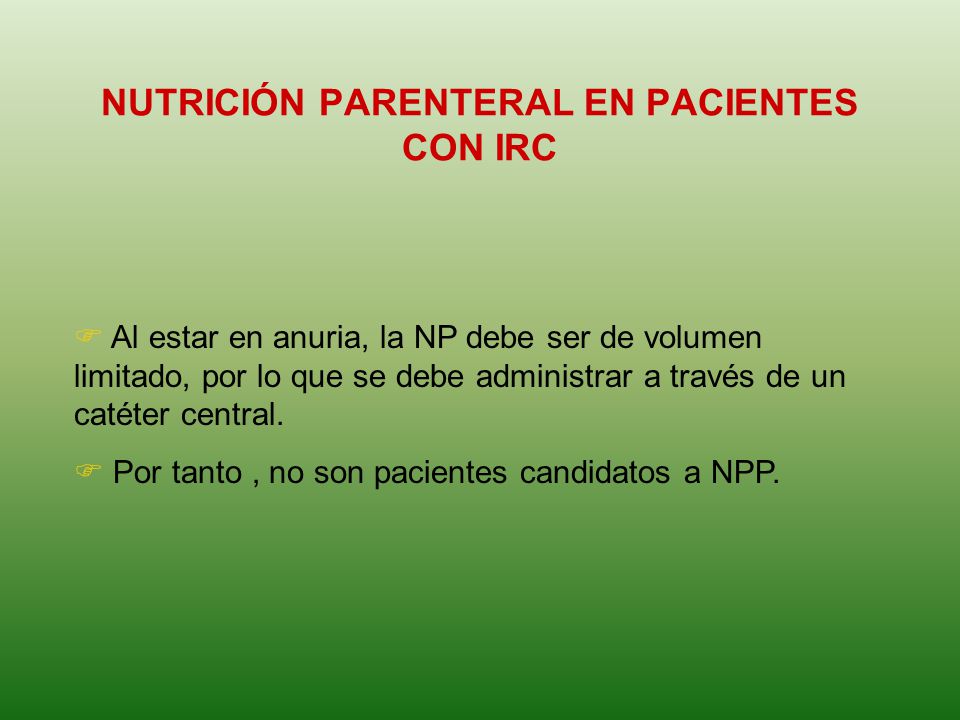 NUTRICIÓN PARENTERAL EN PACIENTES CON IRC

☞ Al estar en anuria, la NP debe ser de volumen limitado, por lo que se debe administrar a través de un catéter central.

☞ Por tanto , no son pacientes candidatos a NPP.